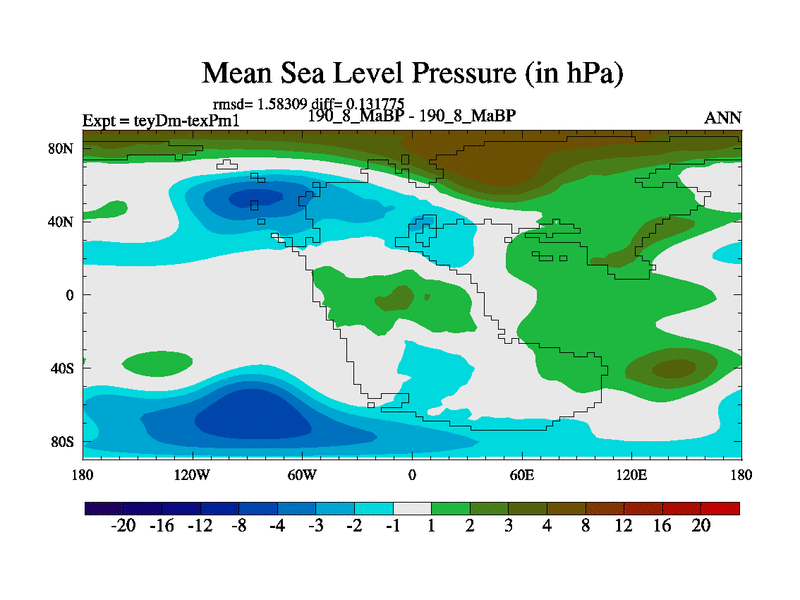 Mean Sea Level Pressure (in hPa)

rmsd= 1.58309 diff= 0.131775

Expt = teyDm-texPm1

190_8_MaBP - 190_8_MaBP

ANN

80N
40N
0
40S
80S

180 120W 60W 0 60E 120E 180

-20 -16 -12 -8 -4 -3 -2 -1 1 2 3 4 8 12 16 20